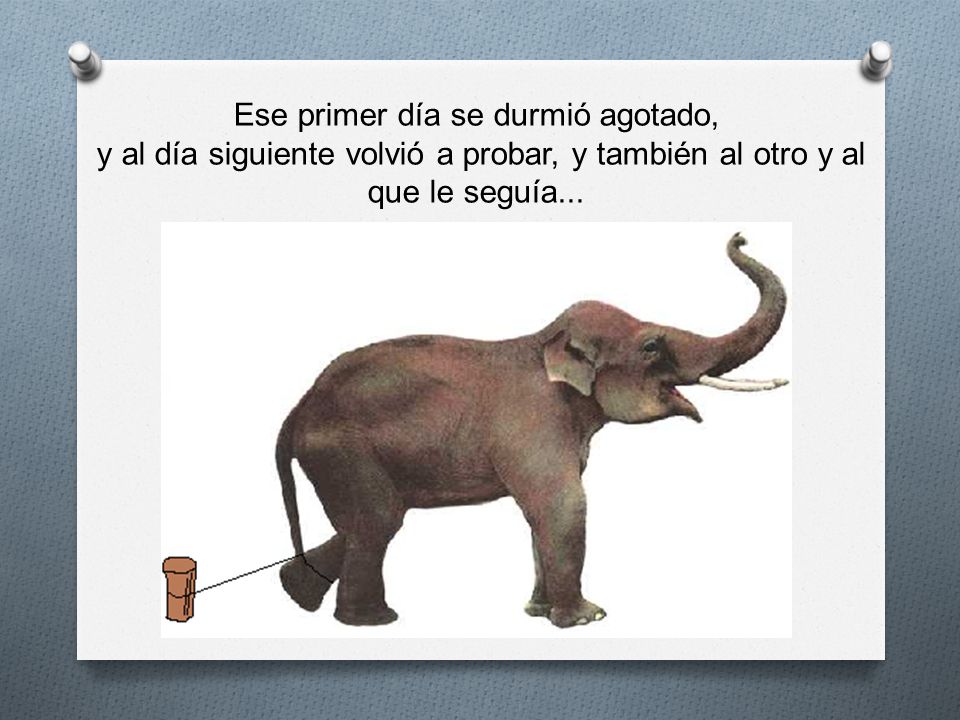 Ese primer día se durmió agotado,
y al día siguiente volvió a probar, y también al otro y al que le seguía...